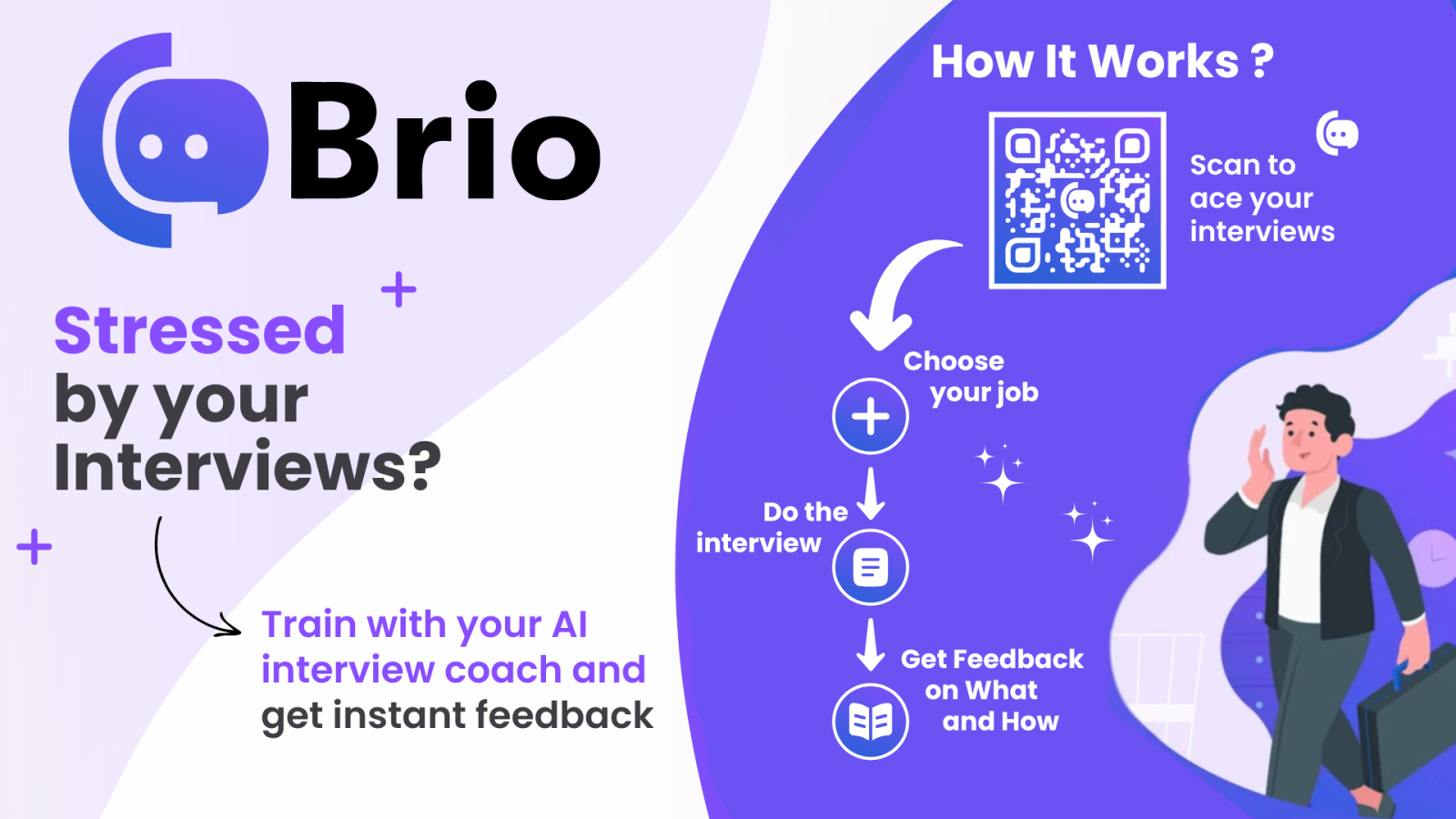 Brio

Stressed by your Interviews?

Train with your AI interview coach and get instant feedback

How It Works ?

Scan to ace your interviews

Choose your job

Do the interview

Get Feedback on What and How